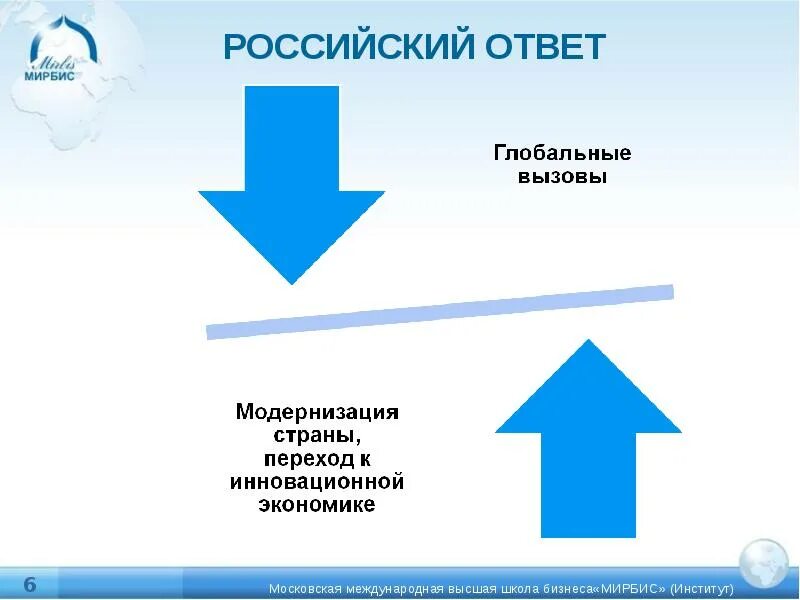 Mirbis
МИРБИС

РОССИЙСКИЙ ОТВЕТ

Глобальные вызовы

Модернизация страны, переход к инновационной экономике

6

Московская международная высшая школа бизнеса«МИРБИС» (Институт)